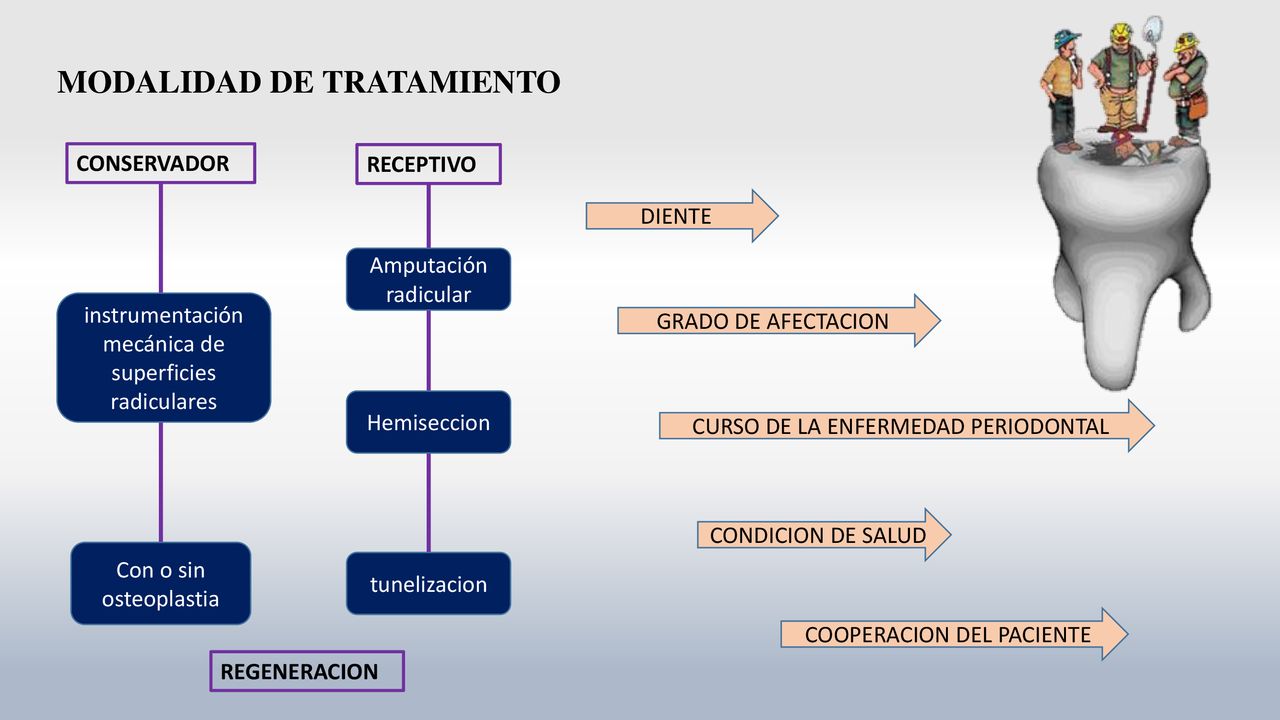 MODALIDAD DE TRATAMIENTO

CONSERVADOR

instrumentación mecánica de superficies radiculares

Con o sin osteoplastia

RECEPTIVO

Amputación radicular

Hemiseccion

tunelizacion

REGENERACION

DIENTE

GRADO DE AFECTACION

CURSO DE LA ENFERMEDAD PERIODONTAL

CONDICION DE SALUD

COOPERACION DEL PACIENTE